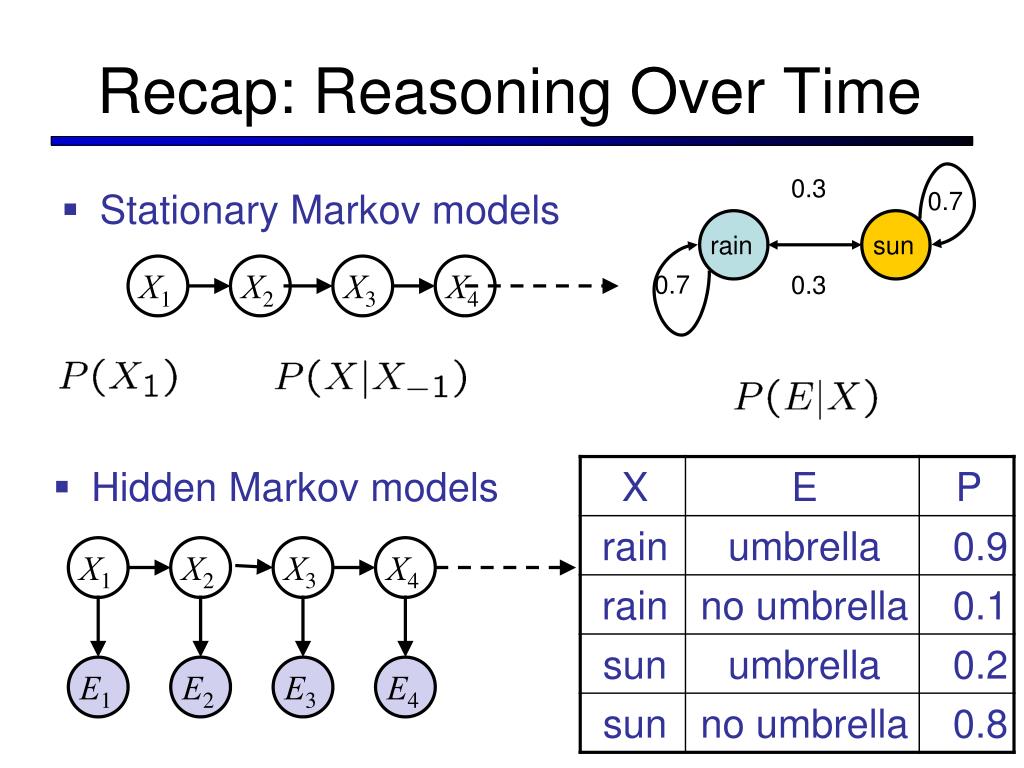 Recap: Reasoning Over Time

▪ Stationary Markov models

$X_1$ $X_2$ $X_3$ $X_4$

0.3
0.7
rain
sun
0.7
0.3

$P(X_1)$ $P(X|X_{-1})$

$P(E|X)$

▪ Hidden Markov models

$X_1$ $X_2$ $X_3$ $X_4$

$E_1$ $E_2$ $E_3$ $E_4$

| X | E | P |
|---|---|---|
| rain | umbrella | 0.9 |
| rain | no umbrella | 0.1 |
| sun | umbrella | 0.2 |
| sun | no umbrella | 0.8 |